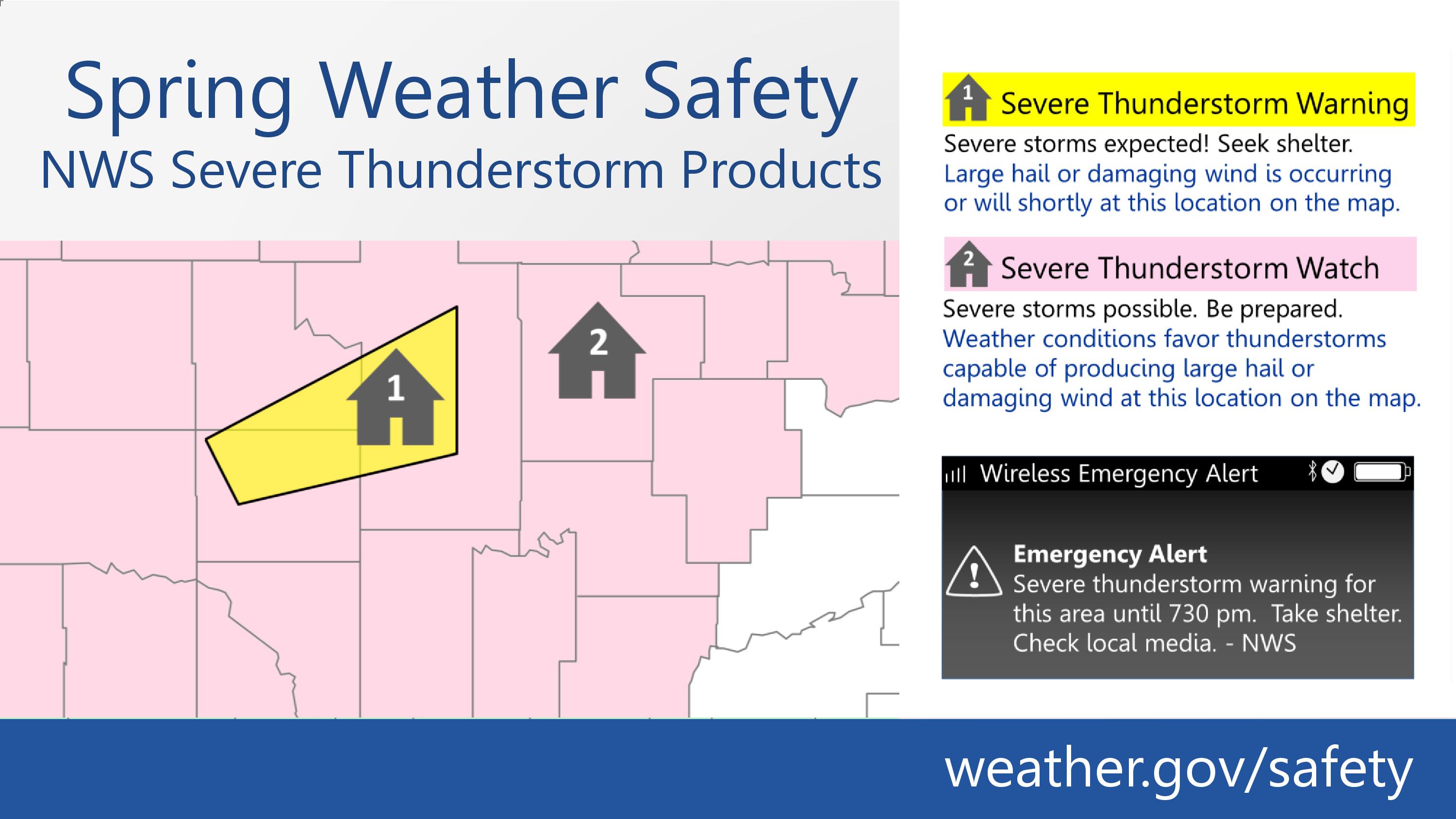 Spring Weather Safety
NWS Severe Thunderstorm Products

1

2

1 Severe Thunderstorm Warning
Severe storms expected! Seek shelter.
Large hail or damaging wind is occurring or will shortly at this location on the map.

2 Severe Thunderstorm Watch
Severe storms possible. Be prepared.
Weather conditions favor thunderstorms capable of producing large hail or damaging wind at this location on the map.

Wireless Emergency Alert

Emergency Alert
Severe thunderstorm warning for this area until 730 pm. Take shelter. Check local media. - NWS

weather.gov/safety